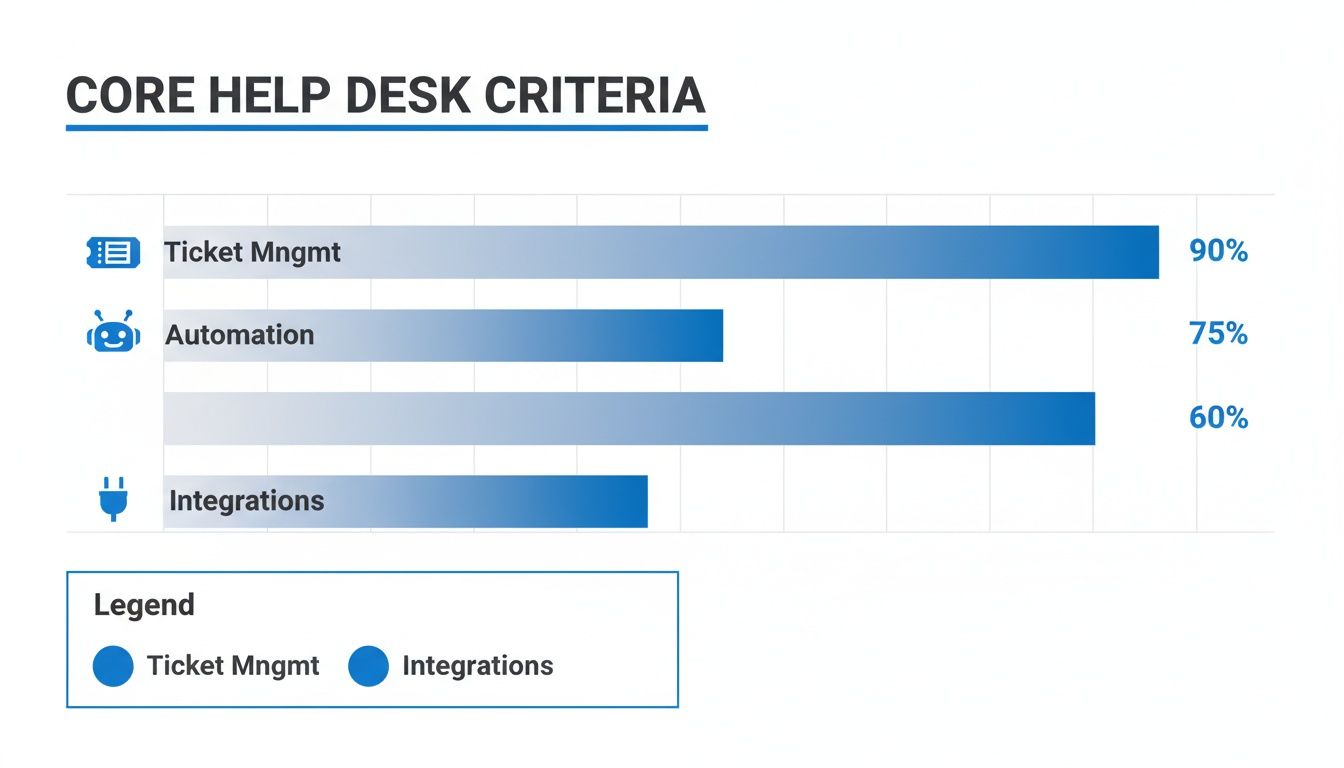 CORE HELP DESK CRITERIA

Ticket Mngmt 90%

Automation 75%

60%

Integrations

Legend

Ticket Mngmt Integrations